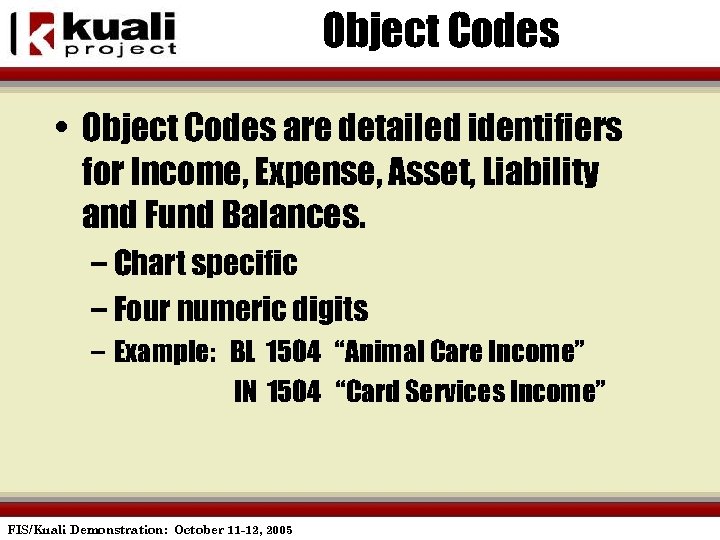 kuali project

Object Codes

• Object Codes are detailed identifiers for Income, Expense, Asset, Liability and Fund Balances.

– Chart specific

– Four numeric digits

– Example: BL 1504 “Animal Care Income”
IN 1504 “Card Services Income”

FIS/Kuali Demonstration: October 11-12, 2005